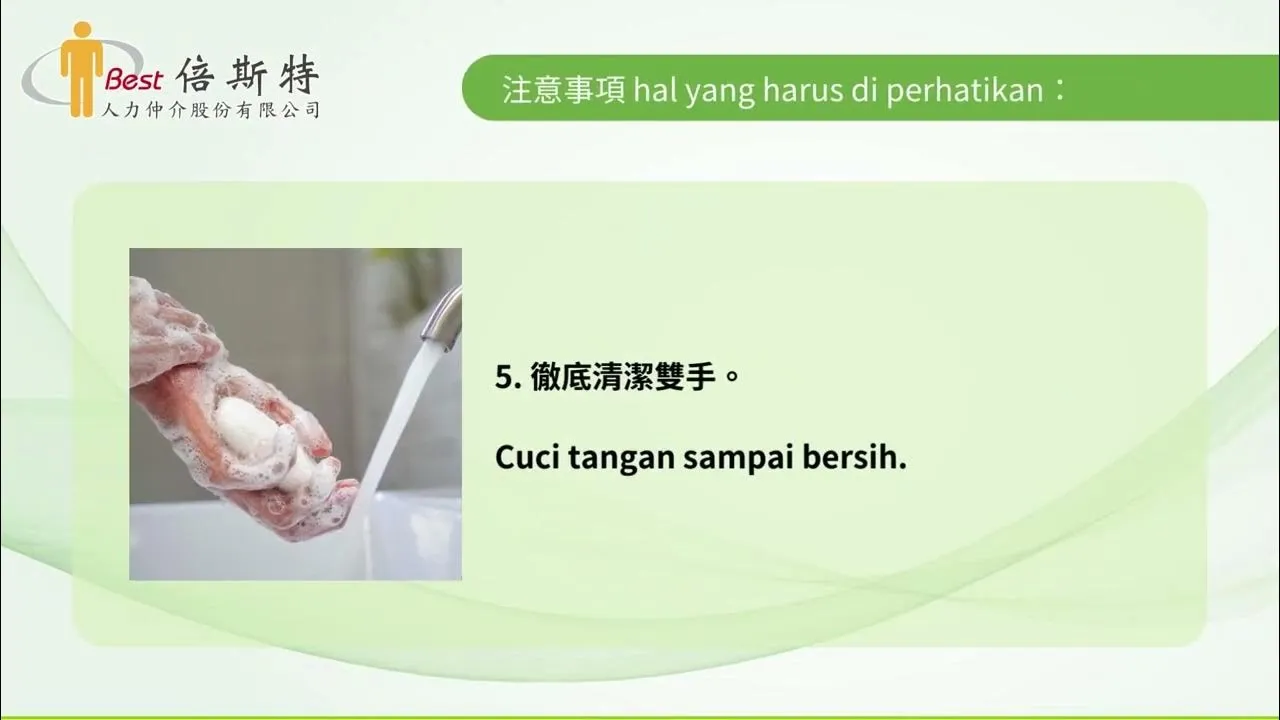 Best 倍斯特
人力仲介股份有限公司

注意事項 hal yang harus di perhatikan：

5. 徹底清潔雙手。

Cuci tangan sampai bersih.